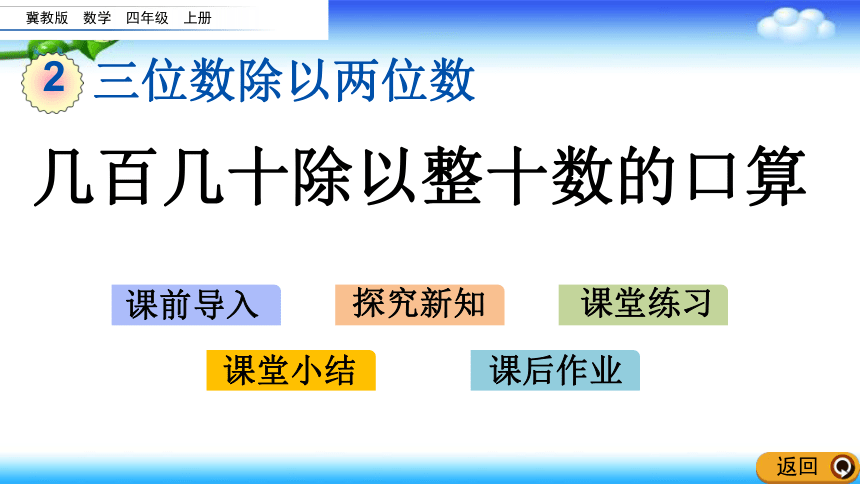 冀教版 数学 四年级 上册

2 三位数除以两位数

几百几十除以整十数的口算

课前导入 探究新知 课堂练习

课堂小结 课后作业

返回